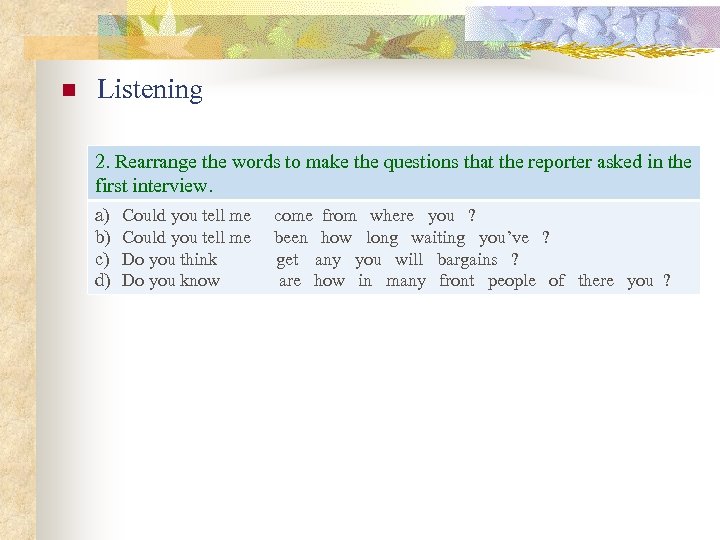 Listening

2. Rearrange the words to make the questions that the reporter asked in the first interview.

a) Could you tell me come from where you ?
b) Could you tell me been how long waiting you've ?
c) Do you think get any you will bargains ?
d) Do you know are how in many front people of there you ?